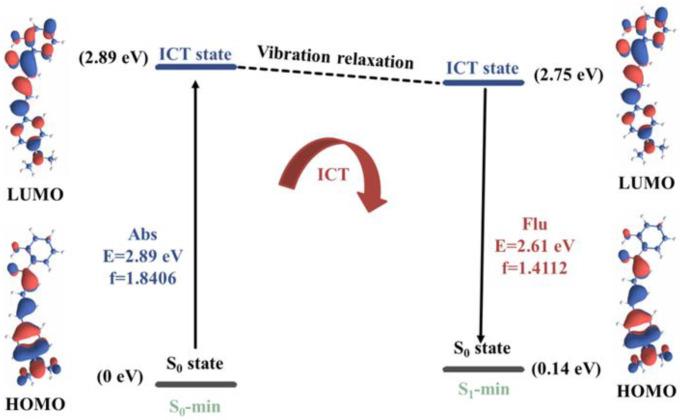 (2.89 eV) ICT state

Vibration relaxation

ICT state (2.75 eV)

LUMO

LUMO

ICT

Abs
E=2.89 eV
f=1.8406

Flu
E=2.61 eV
f=1.4112

$S_0$ state

(0 eV)

$S_0$-min

$S_0$ state

(0.14 eV)

$S_1$-min

HOMO

HOMO